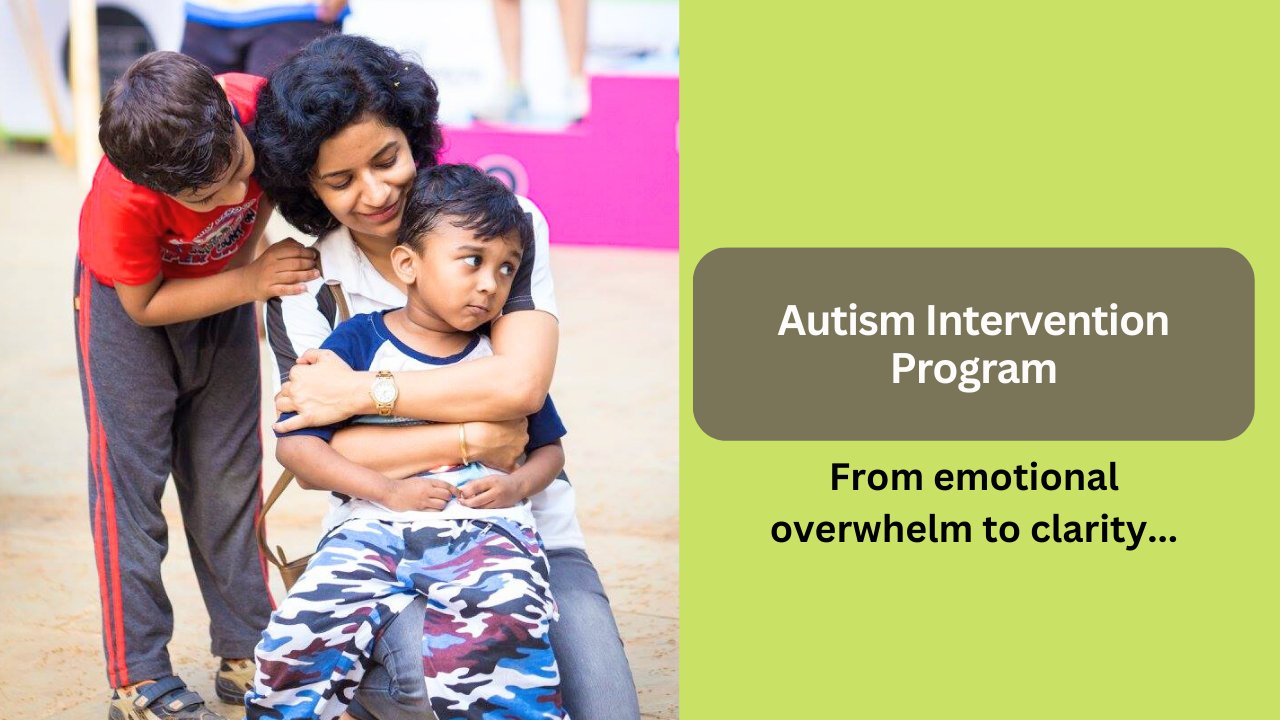 Autism Intervention Program

From emotional overwhelm to clarity...